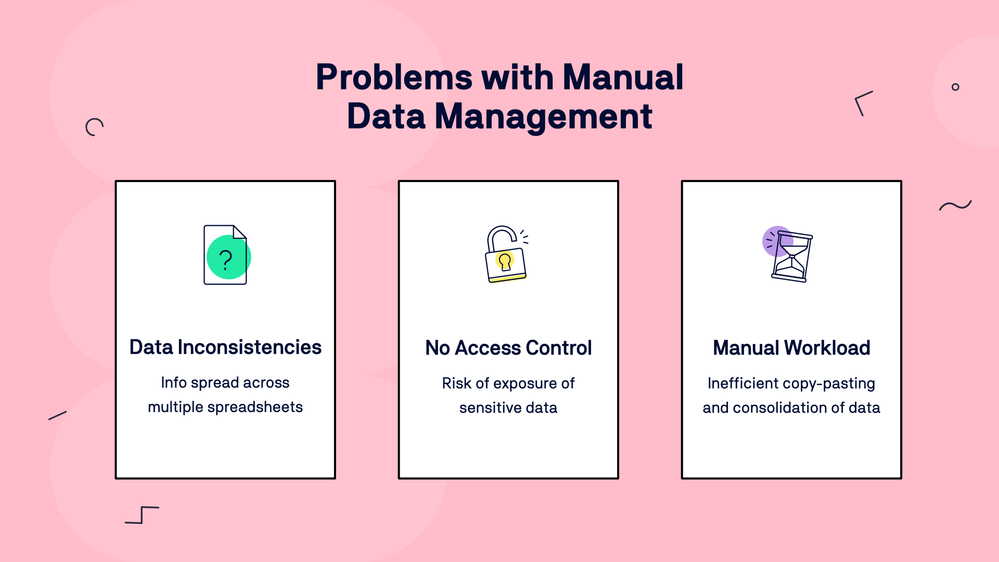 Problems with Manual Data Management

?

Data Inconsistencies

Info spread across multiple spreadsheets

No Access Control

Risk of exposure of sensitive data

Manual Workload

Inefficient copy-pasting and consolidation of data